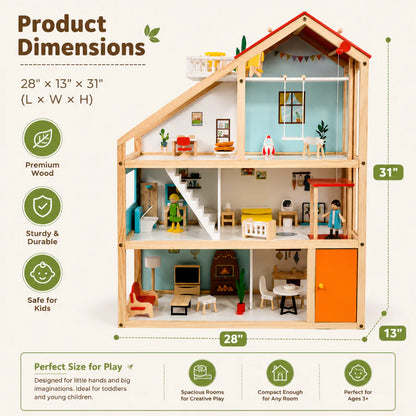 Product Dimensions

28" × 13" × 31"
(L × W × H)

Premium Wood

Sturdy & Durable

Safe for Kids

31"

28"

13"

Perfect Size for Play

Designed for little hands and big imaginations. Ideal for toddlers and young children.

Spacious Rooms for Creative Play

Compact Enough for Any Room

Perfect for Ages 3+